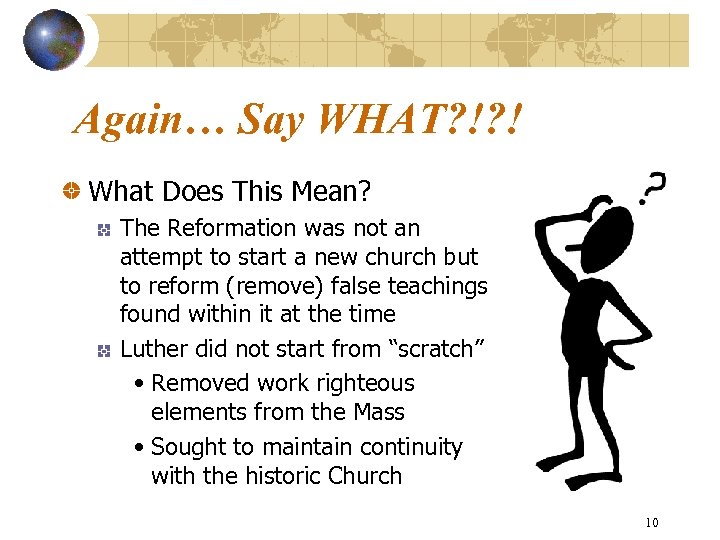 Again… Say WHAT?!?!

What Does This Mean?

The Reformation was not an attempt to start a new church but to reform (remove) false teachings found within it at the time

Luther did not start from “scratch”

• Removed work righteous elements from the Mass

• Sought to maintain continuity with the historic Church

?

10